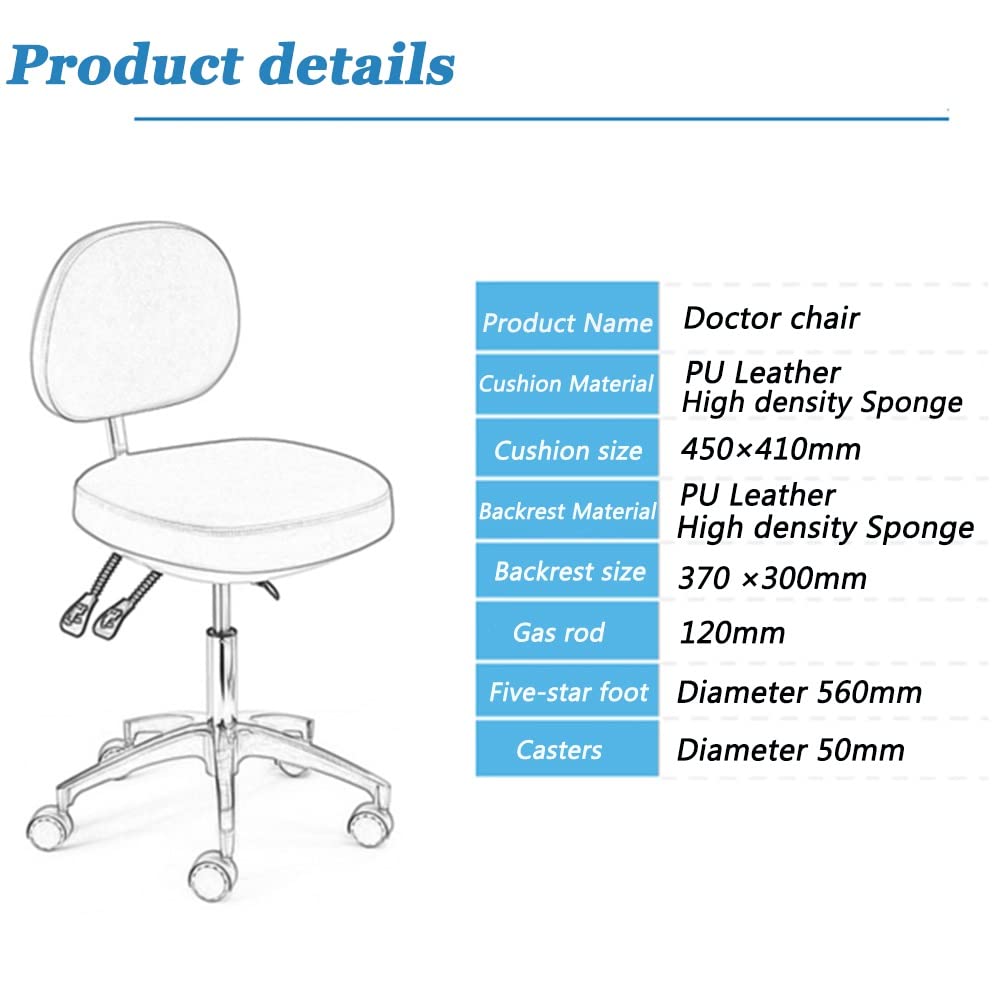 Product details

| Product Name | Doctor chair |
|---|---|
| Cushion Material | PU Leather High density Sponge |
| Cushion size | 450×410mm |
| Backrest Material | PU Leather High density Sponge |
| Backrest size | 370 ×300mm |
| Gas rod | 120mm |
| Five-star foot | Diameter 560mm |
| Casters | Diameter 50mm |